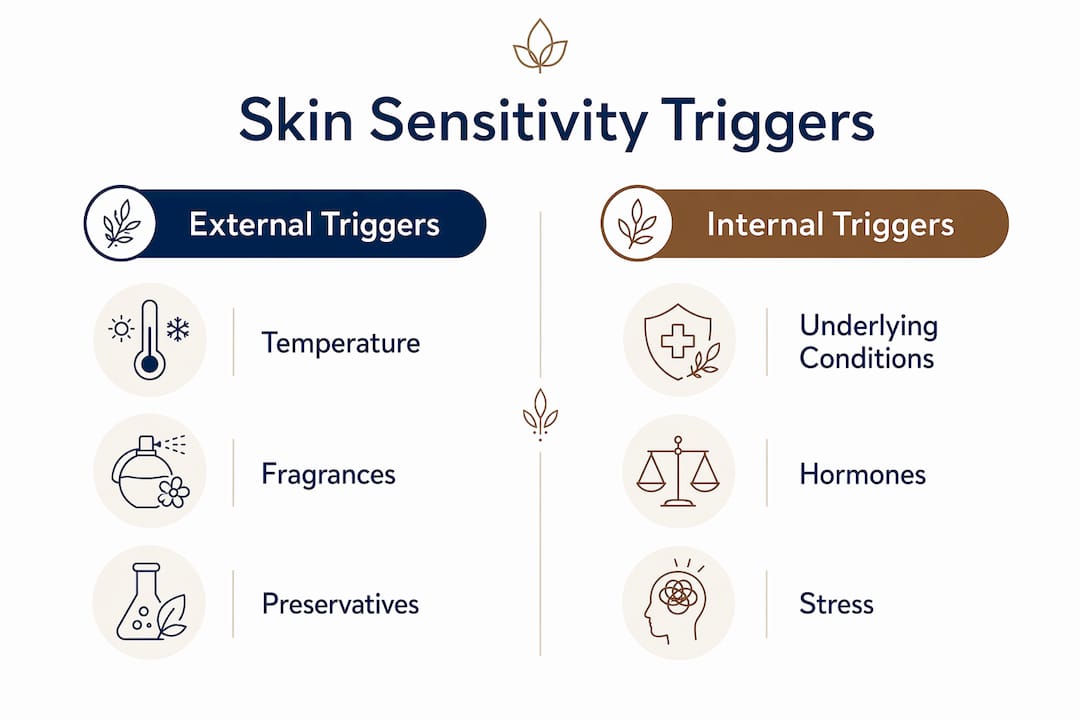 Skin Sensitivity Triggers

External Triggers

Temperature

Fragrances

Preservatives

Internal Triggers

Underlying Conditions

Hormones

Stress